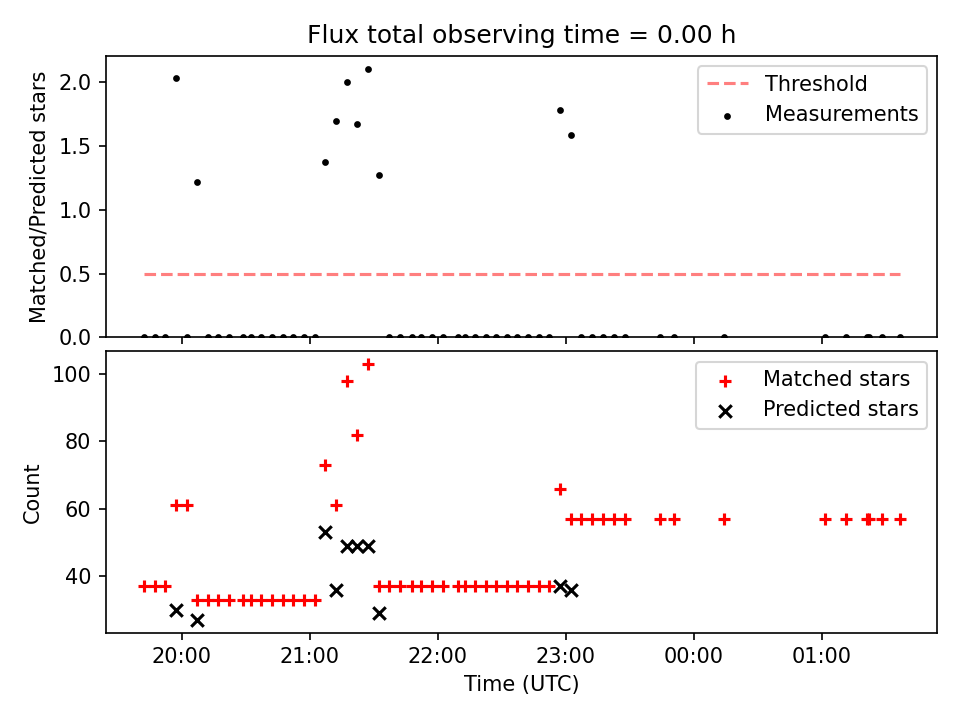 Flux total observing time = 0.00 h

Matched/Predicted stars

2.0
1.5
1.0
0.5
0.0

Threshold
Measurements

Count

100
80
60
40

Matched stars
Predicted stars

20:00
21:00
22:00
23:00
00:00
01:00

Time (UTC)